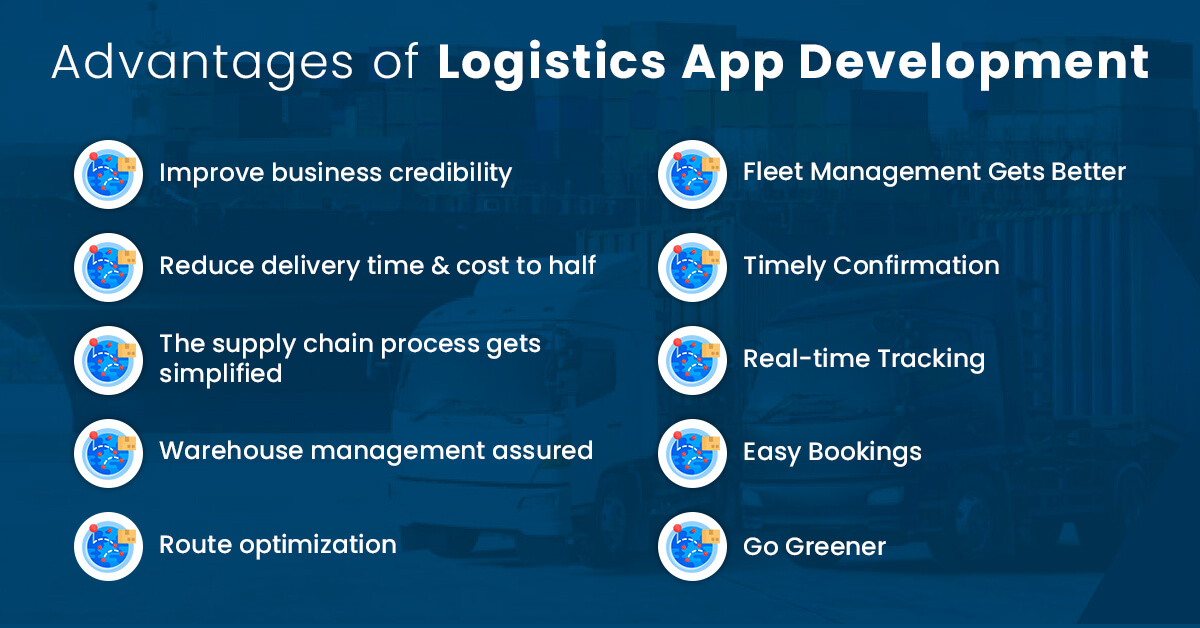 Advantages of Logistics App Development

Improve business credibility

Reduce delivery time & cost to half

The supply chain process gets simplified

Warehouse management assured

Route optimization

Fleet Management Gets Better

Timely Confirmation

Real-time Tracking

Easy Bookings

Go Greener